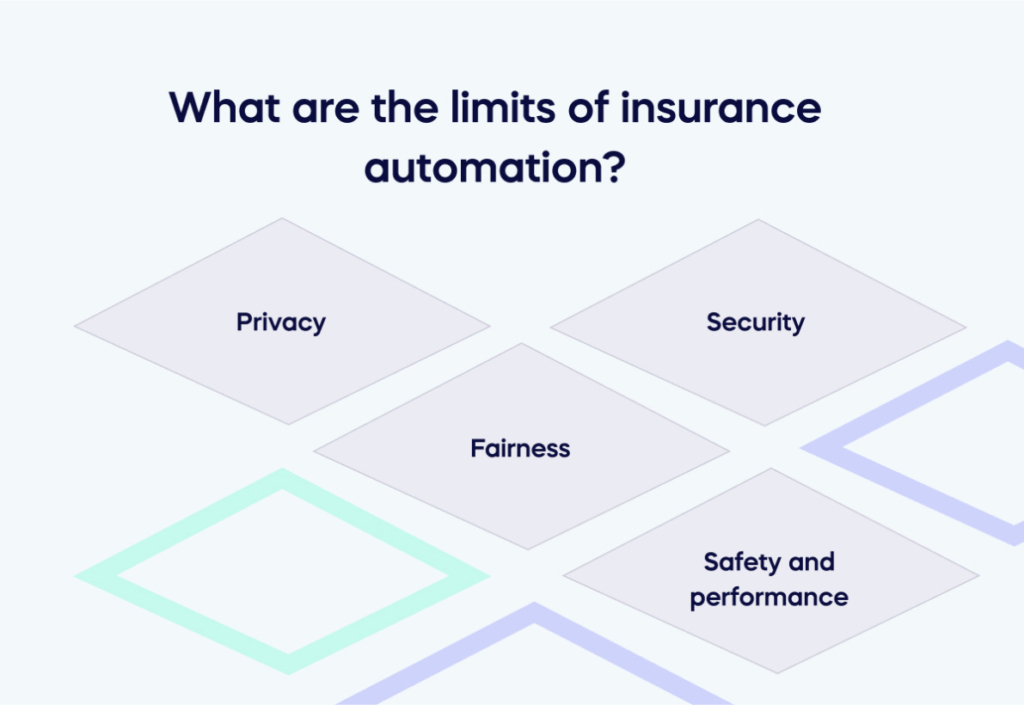 What are the limits of insurance automation?

Privacy

Security

Fairness

Safety and performance